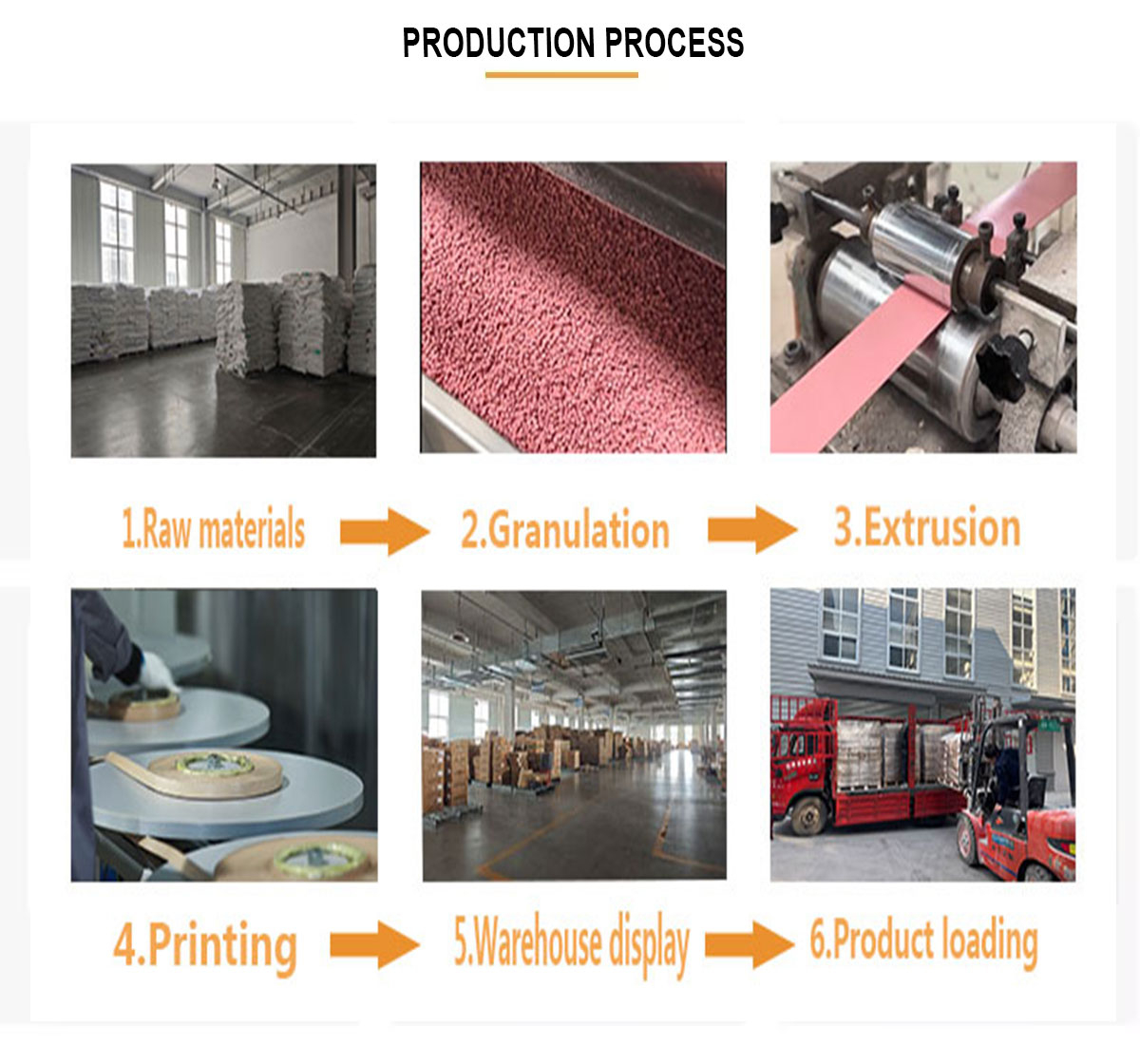 PRODUCTION PROCESS

1.Raw materials

2.Granulation

3.Extrusion

4.Printing

5.Warehouse display

6.Product loading